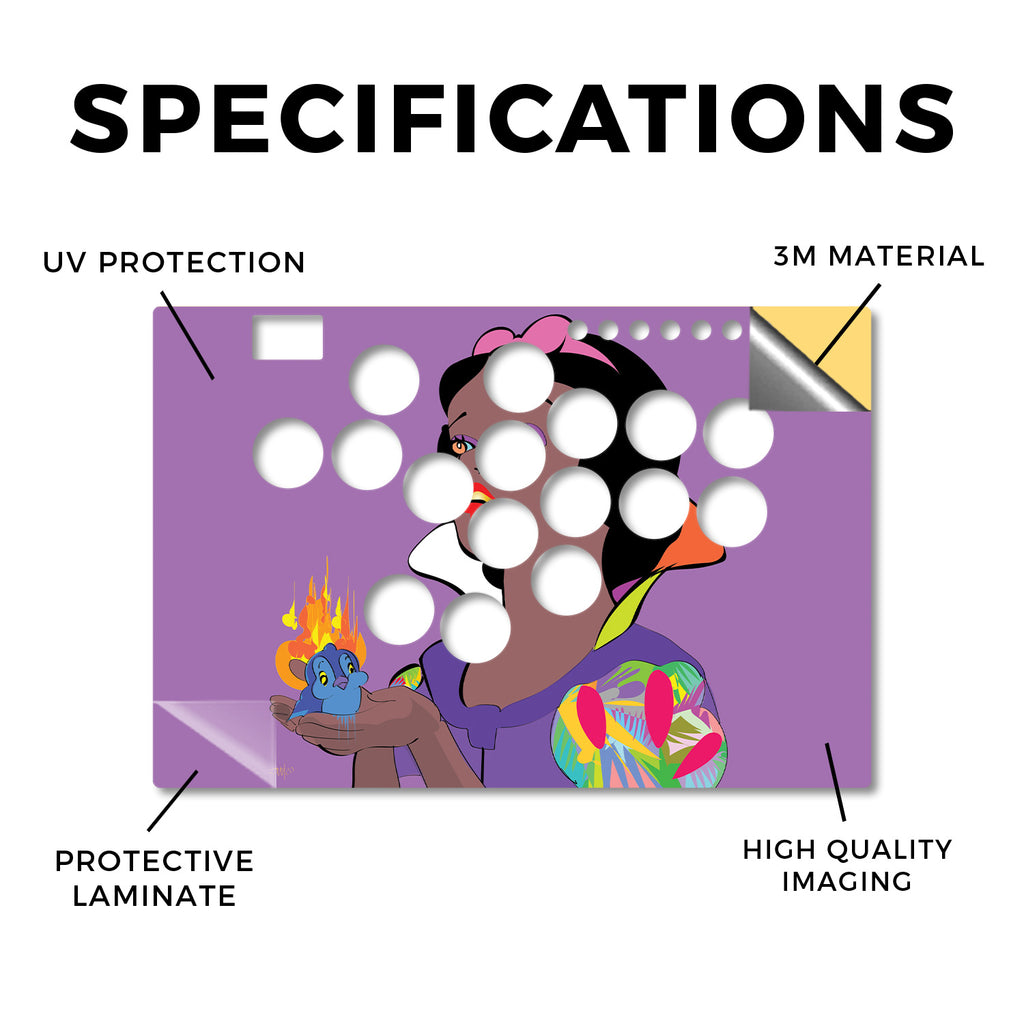 SPECIFICATIONS

UV PROTECTION

3M MATERIAL

PROTECTIVE LAMINATE

HIGH QUALITY IMAGING